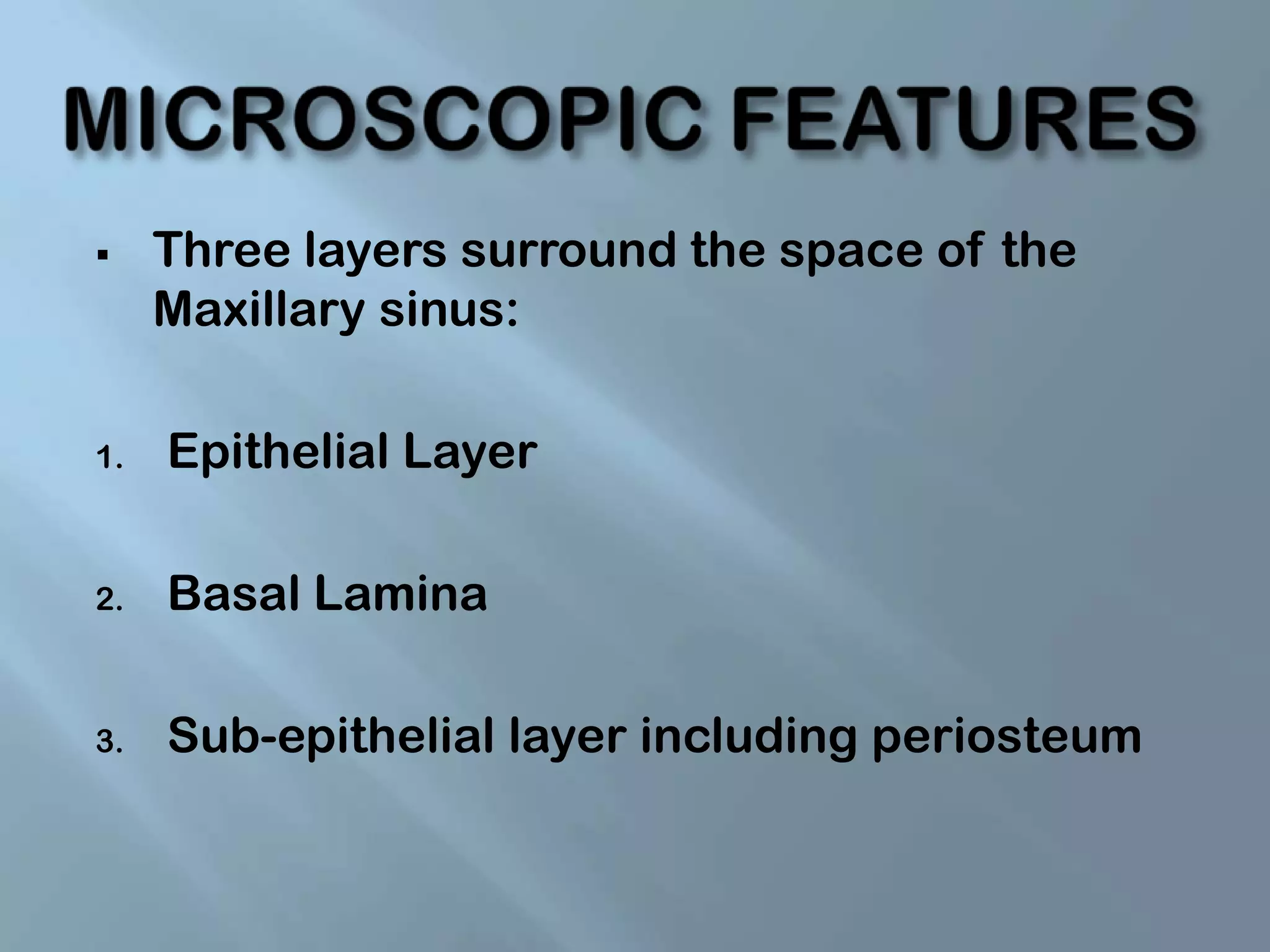 MICROSCOPIC FEATURES

▪ Three layers surround the space of the Maxillary sinus:

1. Epithelial Layer

2. Basal Lamina

3. Sub-epithelial layer including periosteum